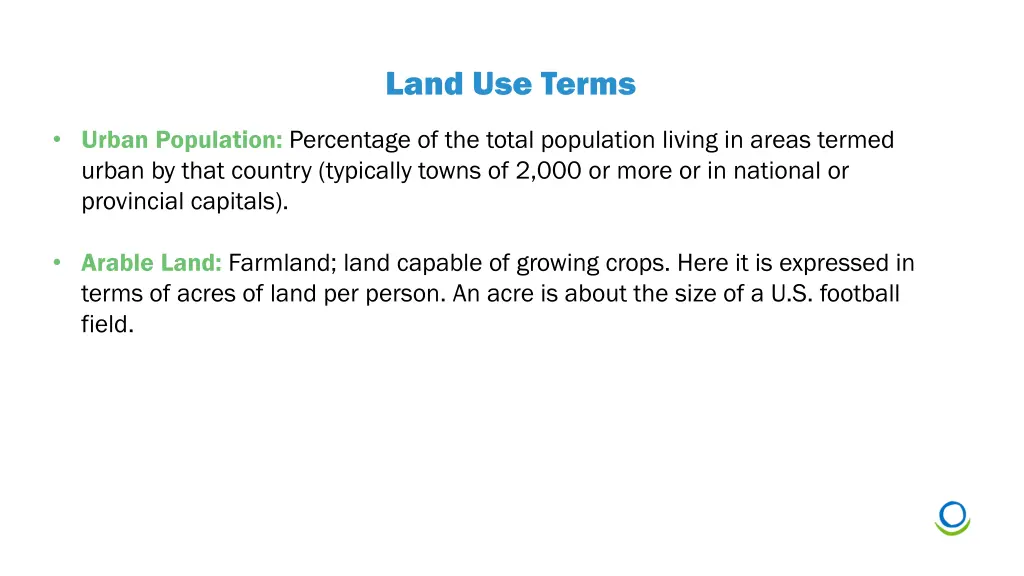 Land Use Terms

• Urban Population: Percentage of the total population living in areas termed urban by that country (typically towns of 2,000 or more or in national or provincial capitals).

• Arable Land: Farmland; land capable of growing crops. Here it is expressed in terms of acres of land per person. An acre is about the size of a U.S. football field.